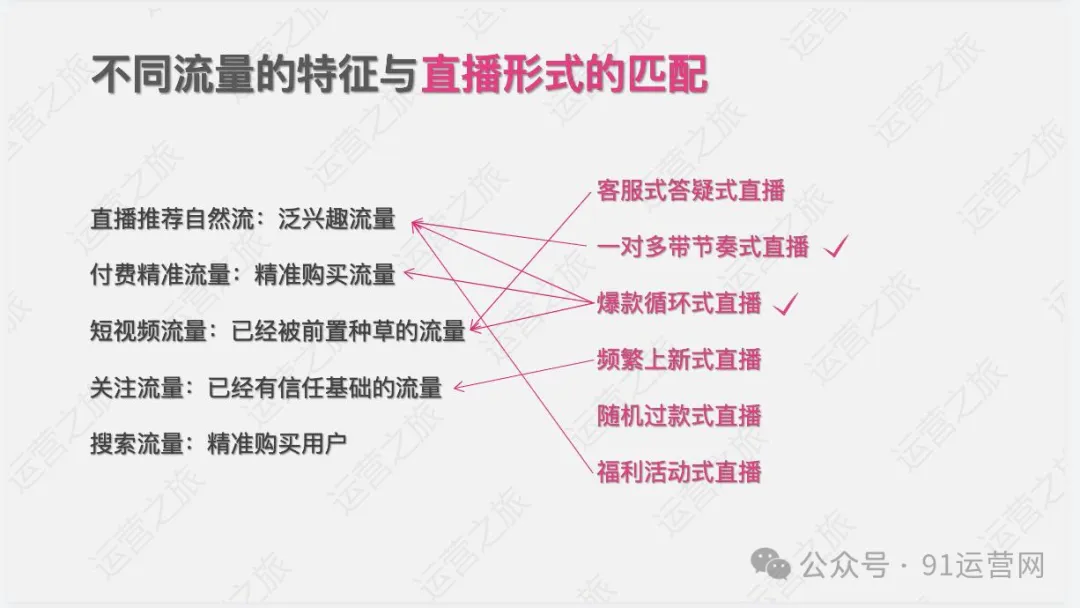 不同流量的特征与直播形式的匹配

直播推荐自然流：泛兴趣流量

付费精准流量：精准购买流量

短视频流量：已经被前置种草的流量

关注流量：已经有信任基础的流量

搜索流量：精准购买用户

客服式答疑式直播

一对多带节奏式直播 ✓

爆款循环式直播 ✓

频繁上新式直播

随机过款式直播

福利活动式直播

运营之旅

公众号 · 91运营网